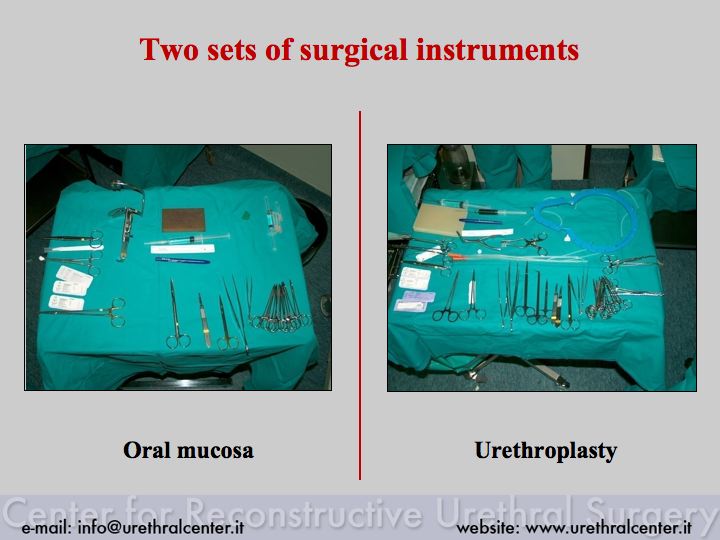 Two sets of surgical instruments

Oral mucosa

Urethroplasty

Center for Reconstructive Urethral Surgery

e-mail: info@urethralcenter.it

website: www.urethralcenter.it